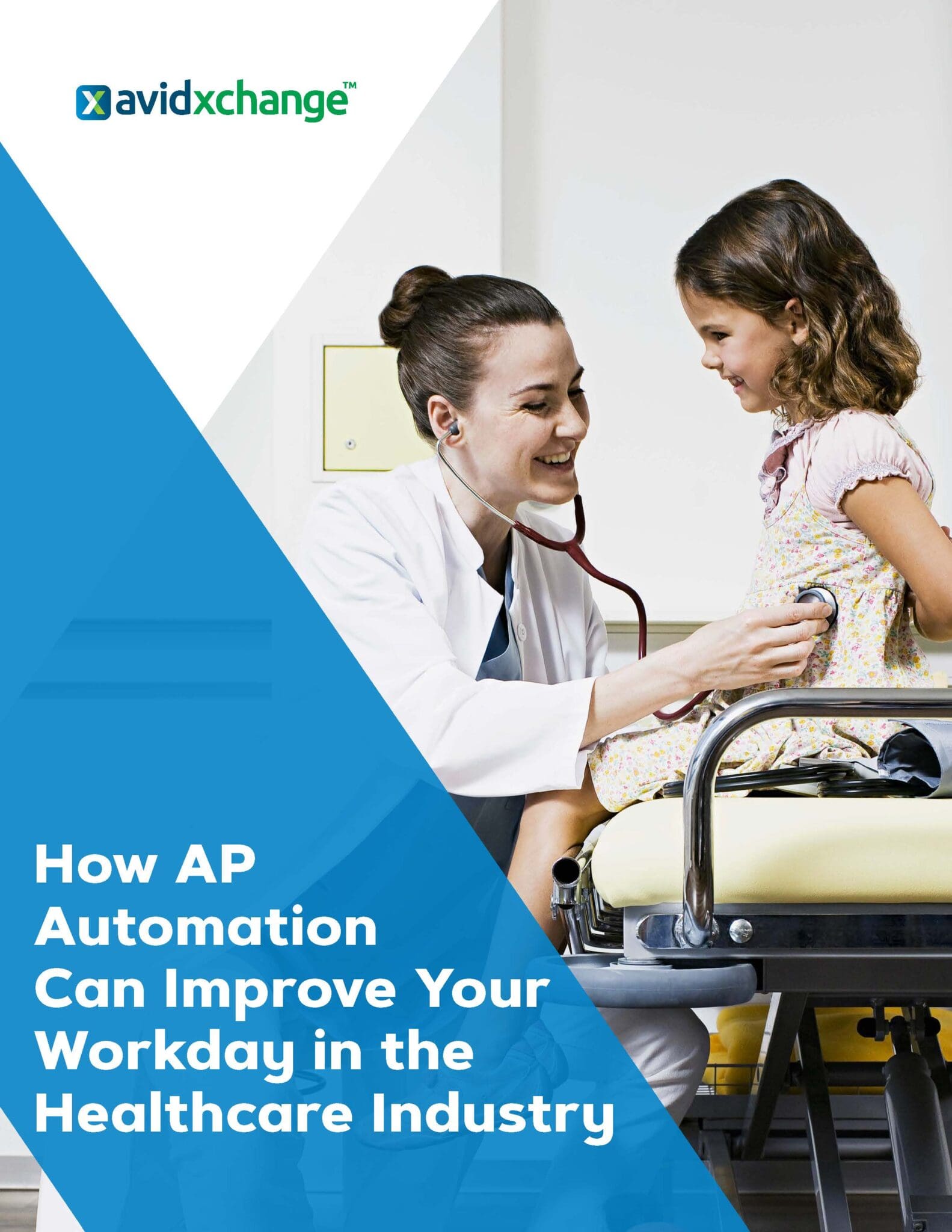 avidxchange™

How AP Automation Can Improve Your Workday in the Healthcare Industry